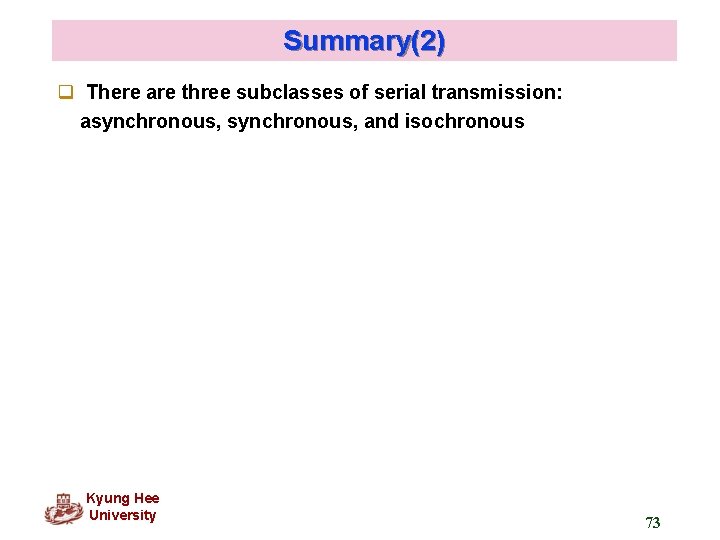 Summary(2)

There are three subclasses of serial transmission: asynchronous, synchronous, and isochronous

Kyung Hee University

73